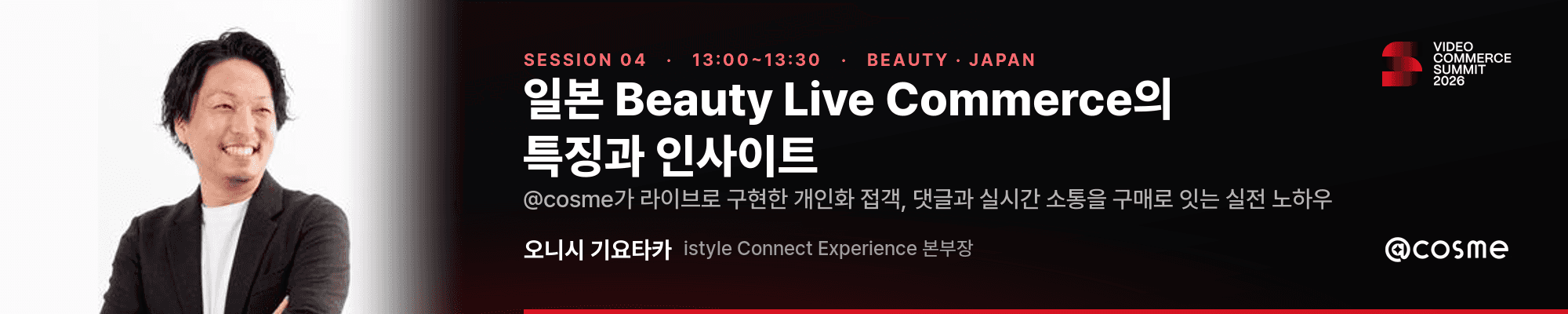 SESSION 04 · 13:00~13:30 · BEAUTY · JAPAN

일본 Beauty Live Commerce의 특징과 인사이트

@cosme가 라이브로 구현한 개인화 접객, 댓글과 실시간 소통을 구매로 잇는 실전 노하우

오니시 기요타카 istyle Connect Experience 본부장

VIDEO COMMERCE SUMMIT 2026

@cosme